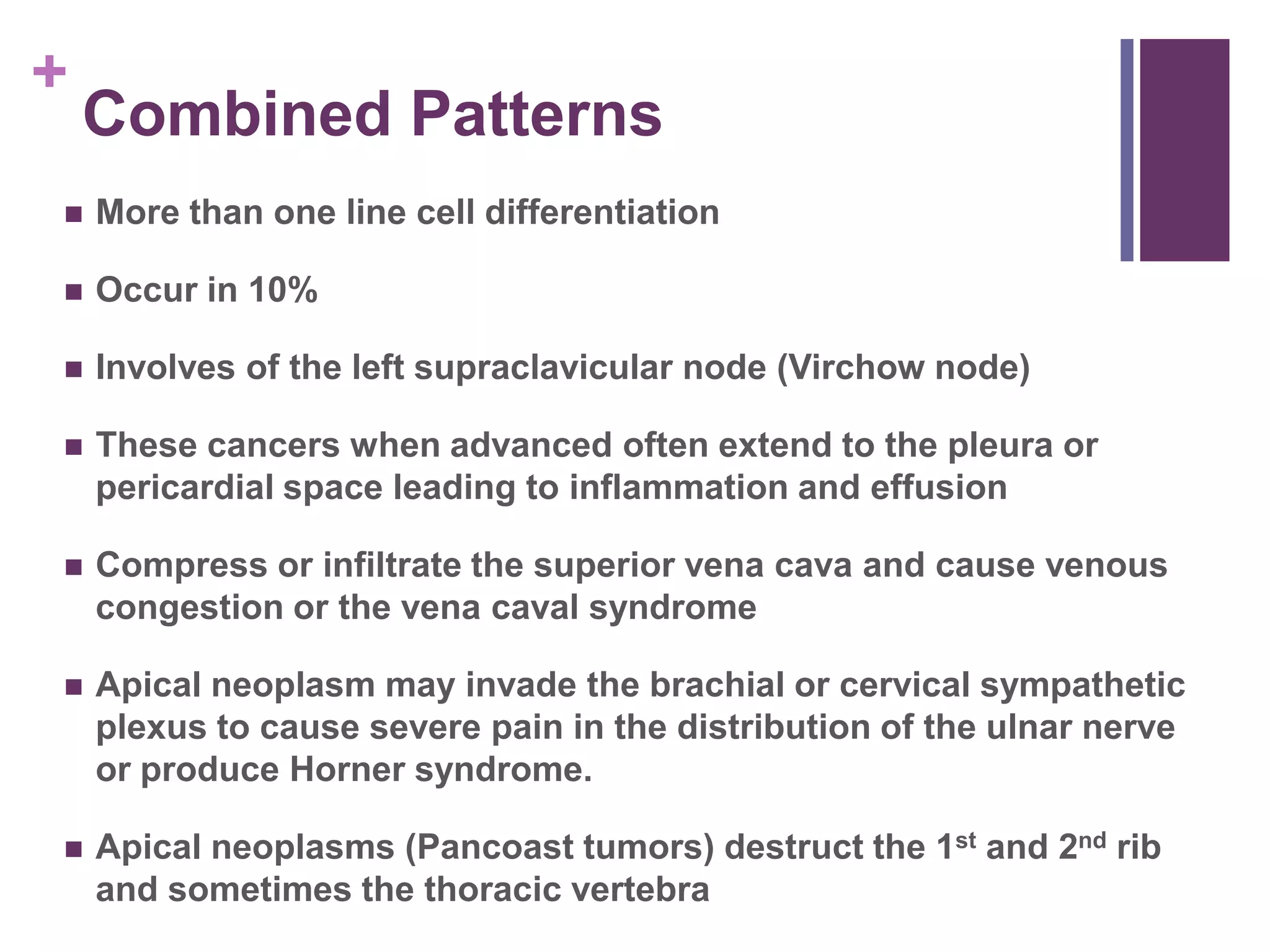 +
Combined Patterns

■ More than one line cell differentiation

■ Occur in 10%

■ Involves of the left supraclavicular node (Virchow node)

■ These cancers when advanced often extend to the pleura or pericardial space leading to inflammation and effusion

■ Compress or infiltrate the superior vena cava and cause venous congestion or the vena caval syndrome

■ Apical neoplasm may invade the brachial or cervical sympathetic plexus to cause severe pain in the distribution of the ulnar nerve or produce Horner syndrome.

■ Apical neoplasms (Pancoast tumors) destruct the 1$^{st}$ and 2$^{nd}$ rib and sometimes the thoracic vertebra